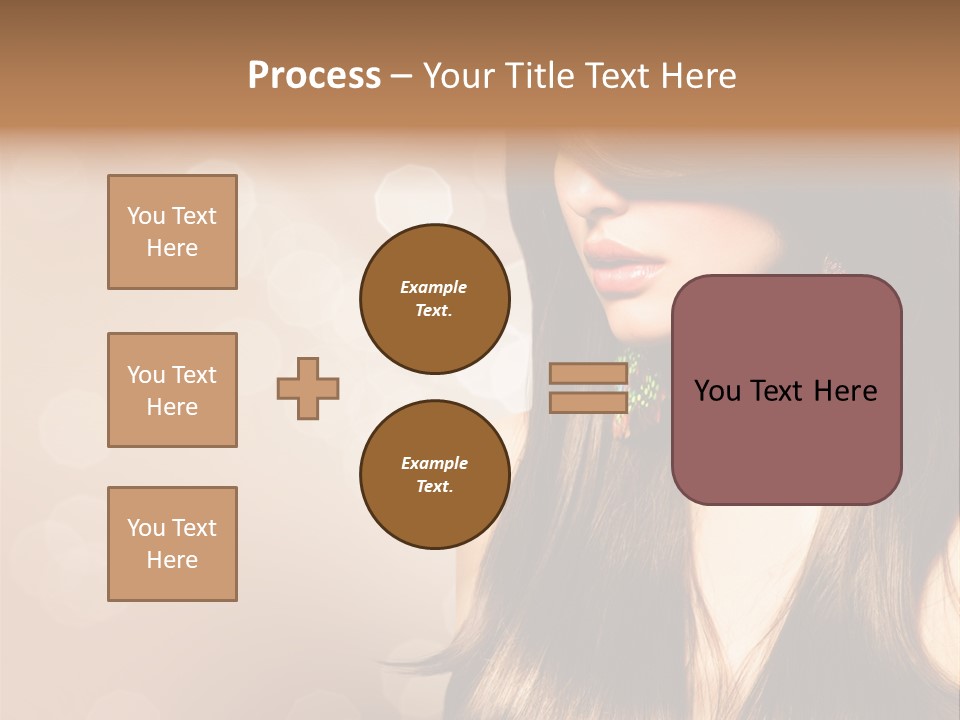 Process – Your Title Text Here

You Text Here

You Text Here

You Text Here

Example Text.

Example Text.

You Text Here